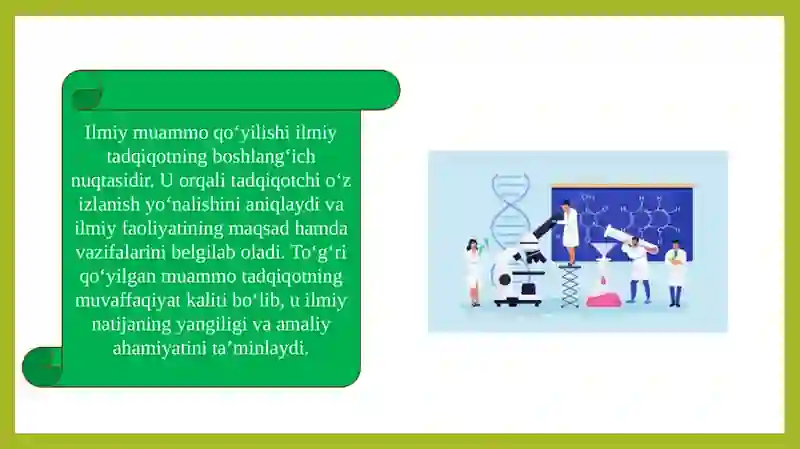 Ilmiy muammo qoʻyilishi ilmiy tadqiqotning boshlangʻich nuqtasidir. U orqali tadqiqotchi oʻz izlanish yoʻnalishini aniqlaydi va ilmiy faoliyatining maqsad hamda vazifalarini belgilab oladi. Toʻgʻri qoʻyilgan muammo tadqiqotning muvaffaqiyat kaliti boʻlib, u ilmiy natijaning yangiligi va amaliy ahamiyatini taʼminlaydi.